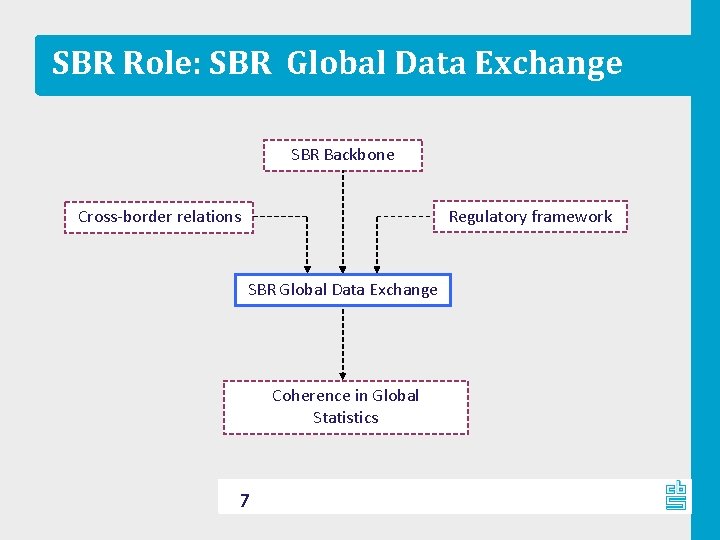 SBR Role: SBR Global Data Exchange

SBR Backbone

Cross-border relations

Regulatory framework

SBR Global Data Exchange

Coherence in Global Statistics

7